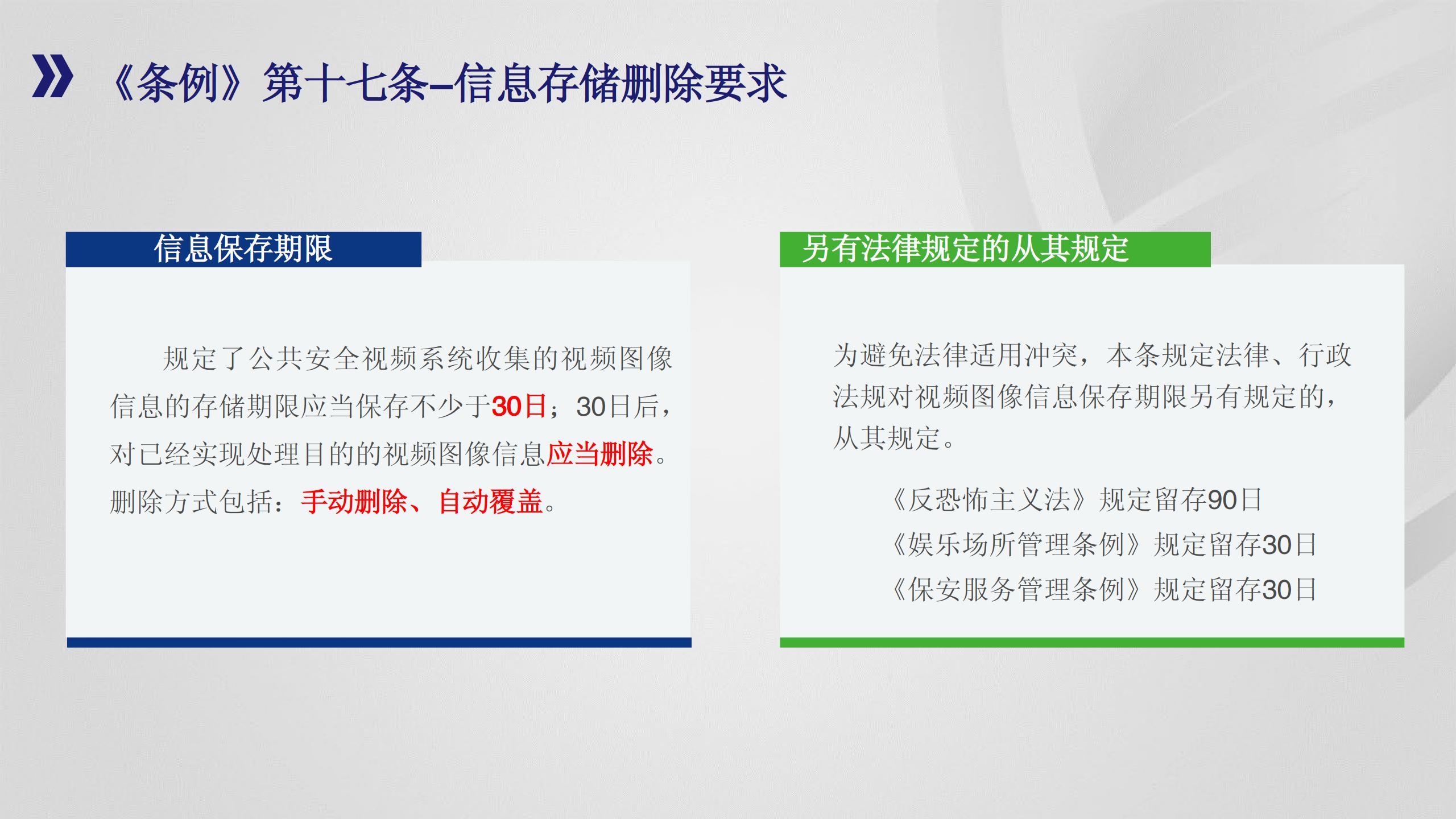 《条例》第十七条–信息存储删除要求

信息保存期限

规定了公共安全视频系统收集的视频图像信息的存储期限应当保存不少于30日；30日后，对已经实现处理目的的视频图像信息应当删除。删除方式包括：手动删除、自动覆盖。

另有法律规定的从其规定

为避免法律适用冲突，本条规定法律、行政法规对视频图像信息保存期限另有规定的，从其规定。

《反恐怖主义法》规定留存90日
《娱乐场所管理条例》规定留存30日
《保安服务管理条例》规定留存30日